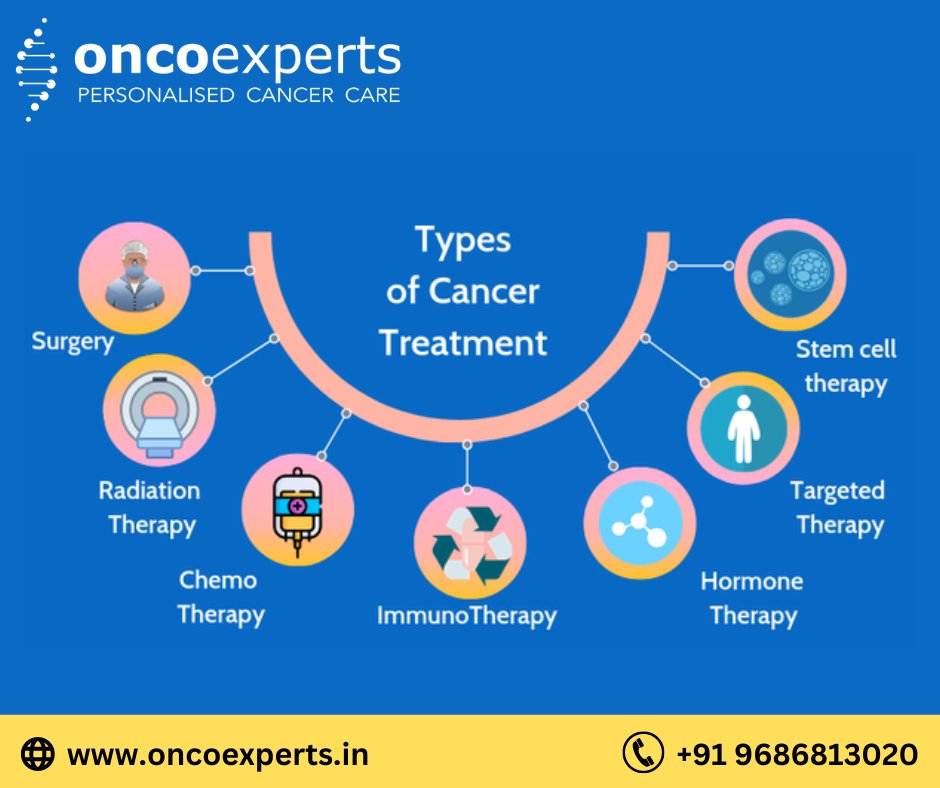 oncoexperts
PERSONALISED CANCER CARE

Types of Cancer Treatment

Surgery

Radiation Therapy

Chemo Therapy

ImmunoTherapy

Hormone Therapy

Targeted Therapy

Stem cell therapy

www.oncoexperts.in

+91 9686813020